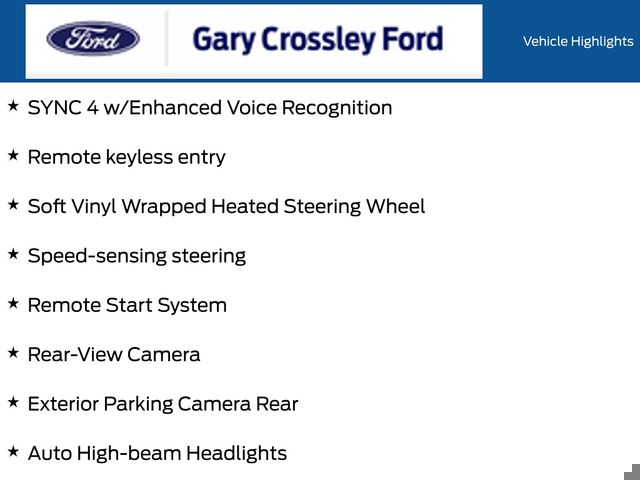 Ford

Gary Crossley Ford

Vehicle Highlights

★ SYNC 4 w/Enhanced Voice Recognition

★ Remote keyless entry

★ Soft Vinyl Wrapped Heated Steering Wheel

★ Speed-sensing steering

★ Remote Start System

★ Rear-View Camera

★ Exterior Parking Camera Rear

★ Auto High-beam Headlights